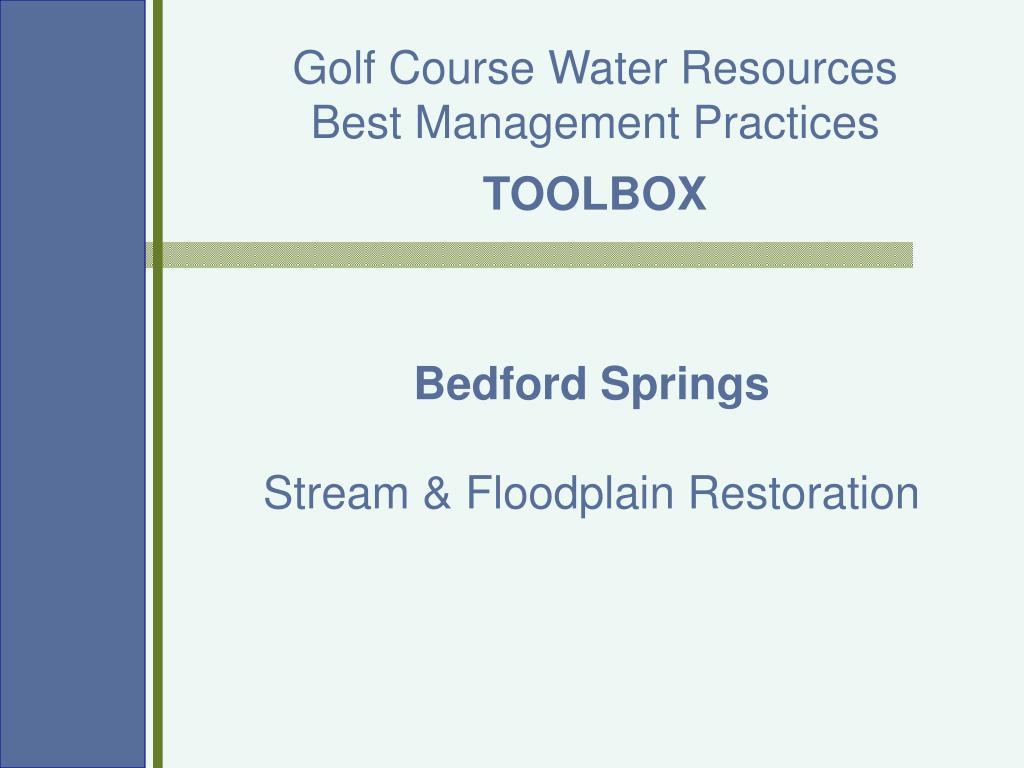 Golf Course Water Resources
Best Management Practices

TOOLBOX

Bedford Springs

Stream & Floodplain Restoration